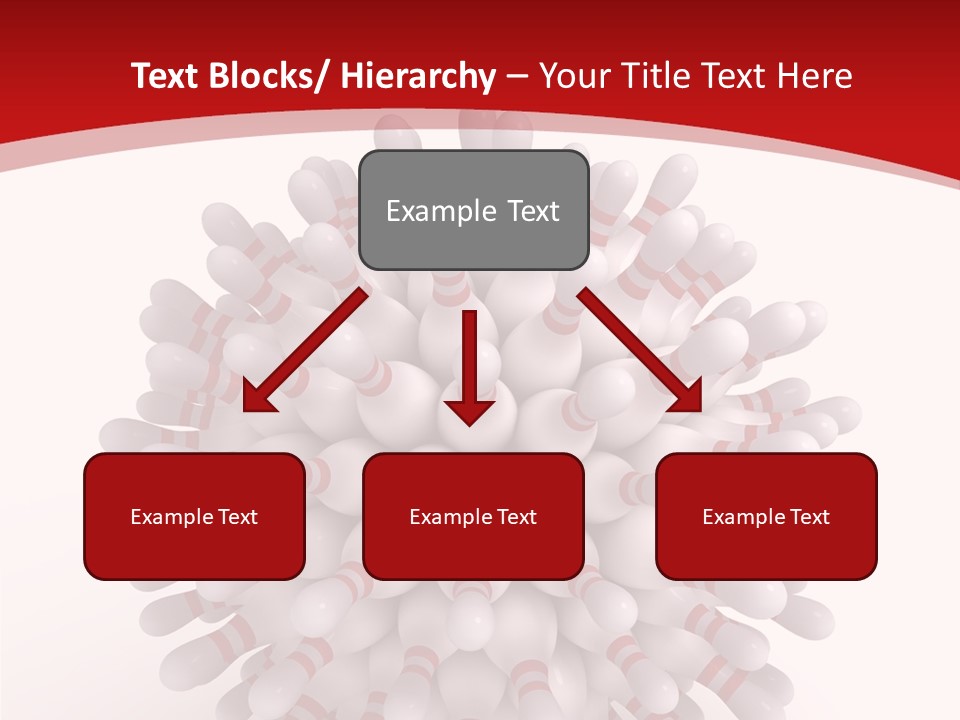 Text Blocks/ Hierarchy – Your Title Text Here

Example Text

Example Text

Example Text

Example Text